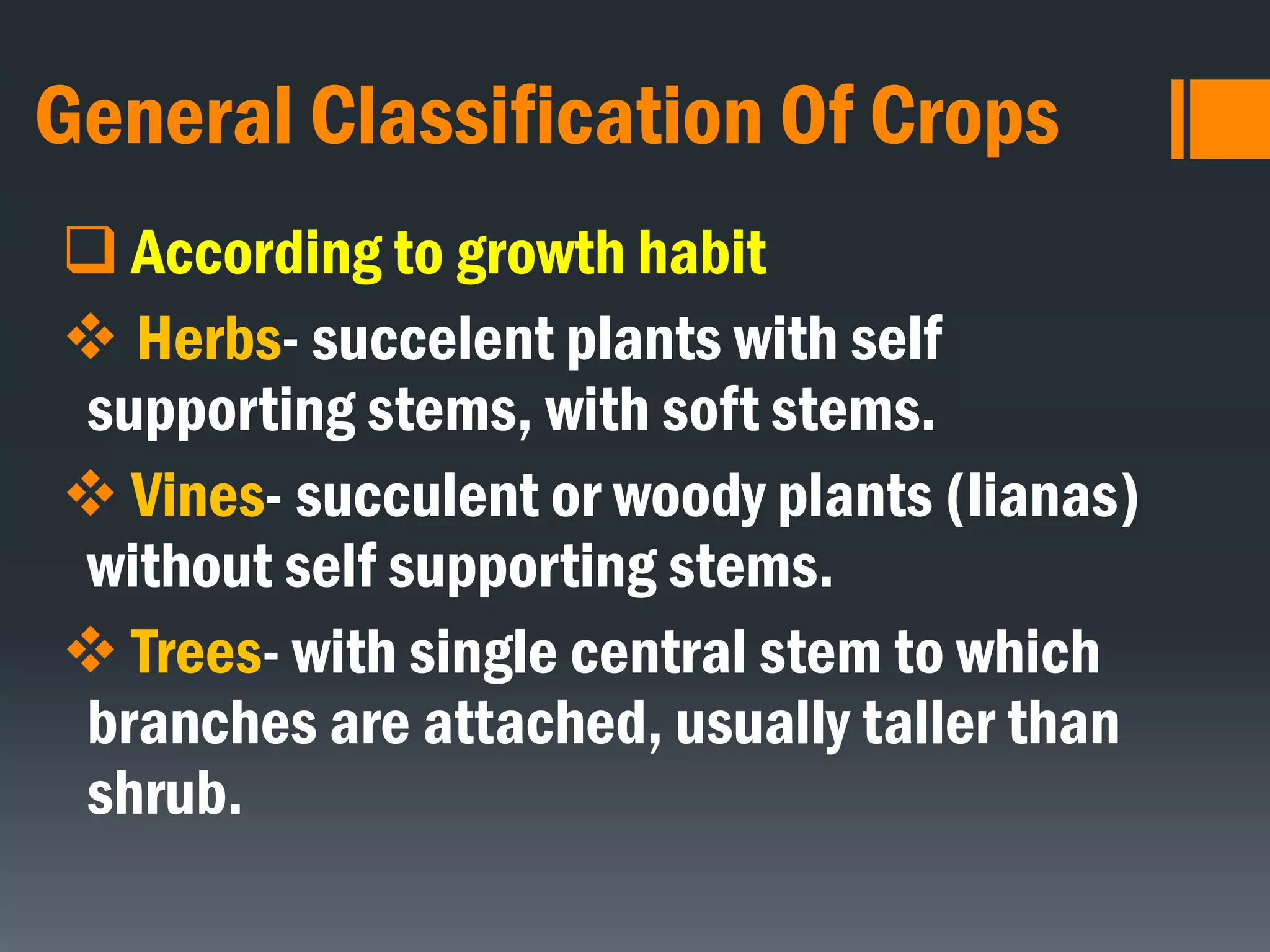 General Classification Of Crops

❑ According to growth habit

❖ Herbs- succelent plants with self supporting stems, with soft stems.

❖ Vines- succulent or woody plants (lianas) without self supporting stems.

❖ Trees- with single central stem to which branches are attached, usually taller than shrub.